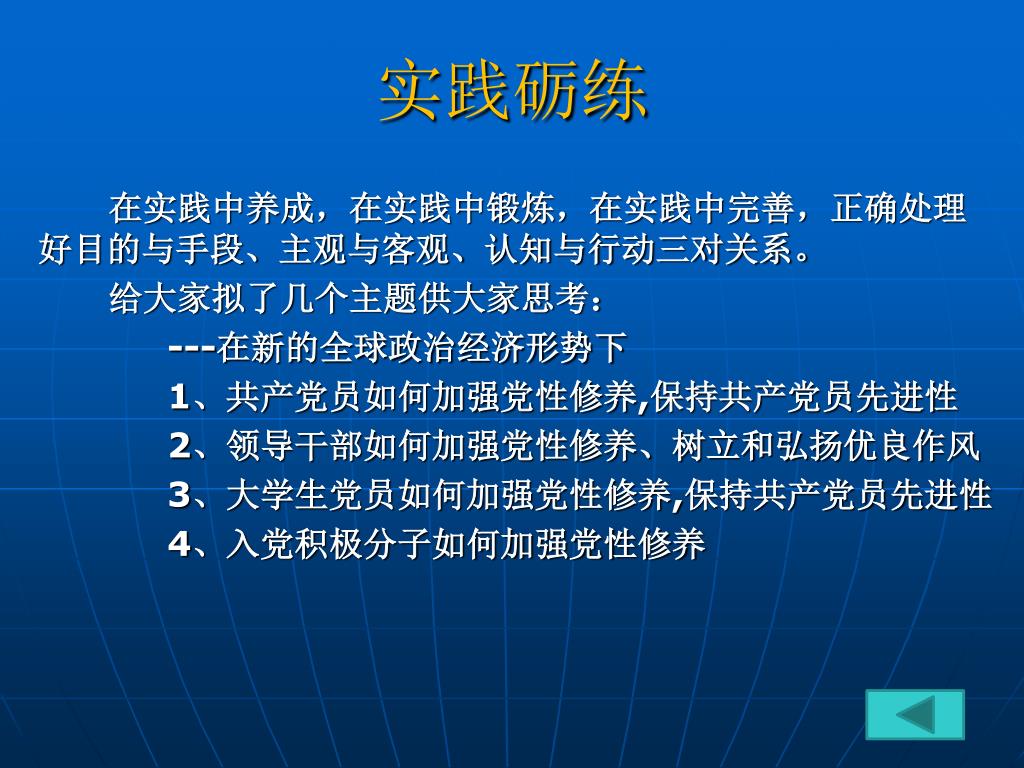 实践砺练

在实践中养成，在实践中锻炼，在实践中完善，正确处理好目的与手段、主观与客观、认知与行动三对关系。

给大家拟了几个主题供大家思考：

---在新的全球政治经济形势下

1、共产党员如何加强党性修养,保持共产党员先进性

2、领导干部如何加强党性修养、树立和弘扬优良作风

3、大学生党员如何加强党性修养,保持共产党员先进性

4、入党积极分子如何加强党性修养